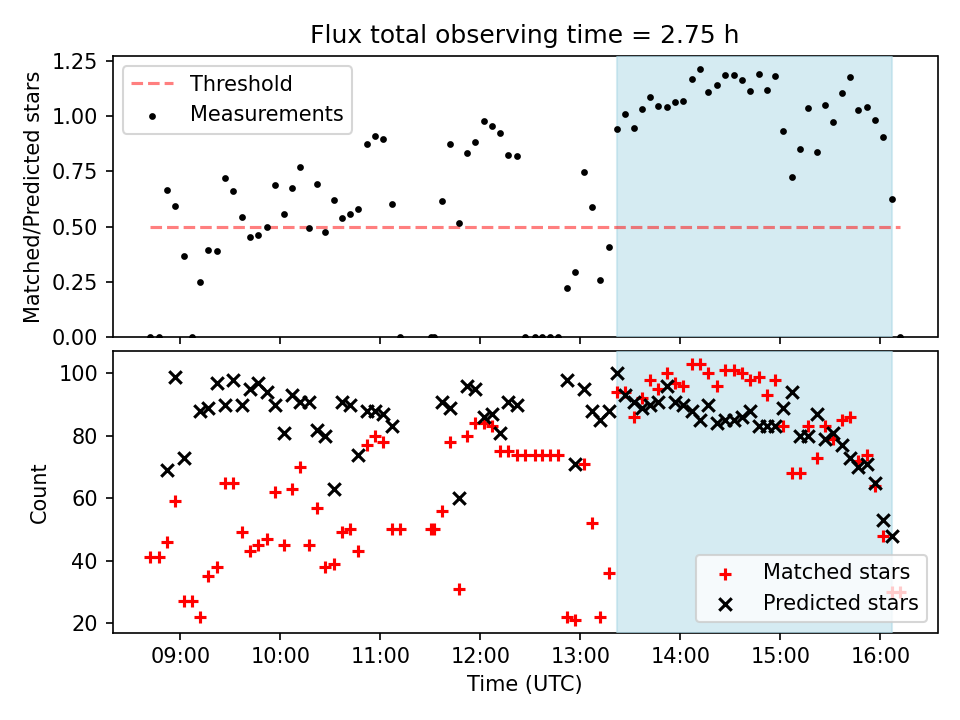 Flux total observing time = 2.75 h

Threshold
Measurements

Matched/Predicted stars

1.25
1.00
0.75
0.50
0.25
0.00

Count

100
80
60
40
20

Matched stars
Predicted stars

09:00
10:00
11:00
12:00
13:00
14:00
15:00
16:00

Time (UTC)